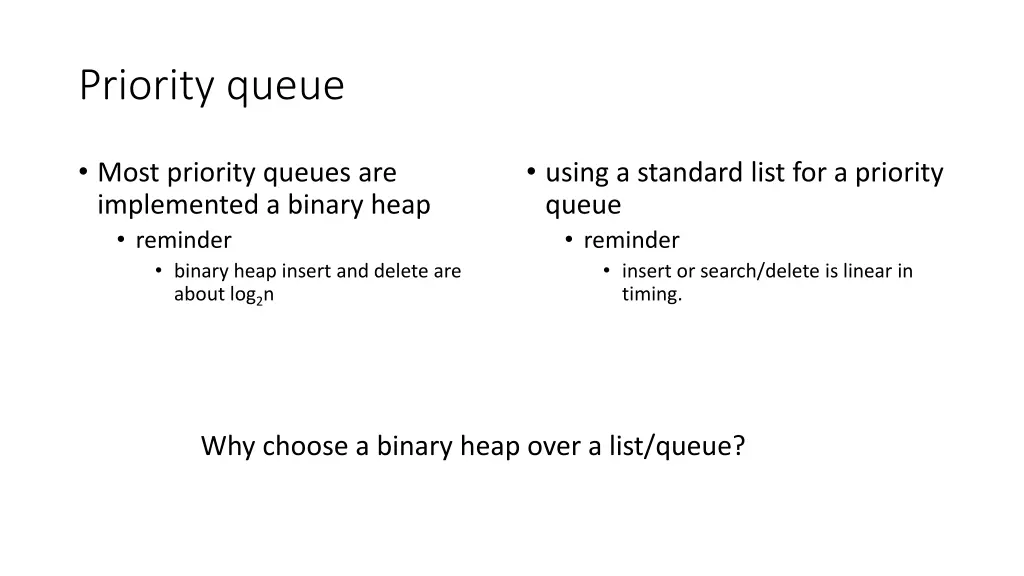 Priority queue

• Most priority queues are implemented a binary heap
  • reminder
    • binary heap insert and delete are about $\log_2 n$

• using a standard list for a priority queue
  • reminder
    • insert or search/delete is linear in timing.

Why choose a binary heap over a list/queue?